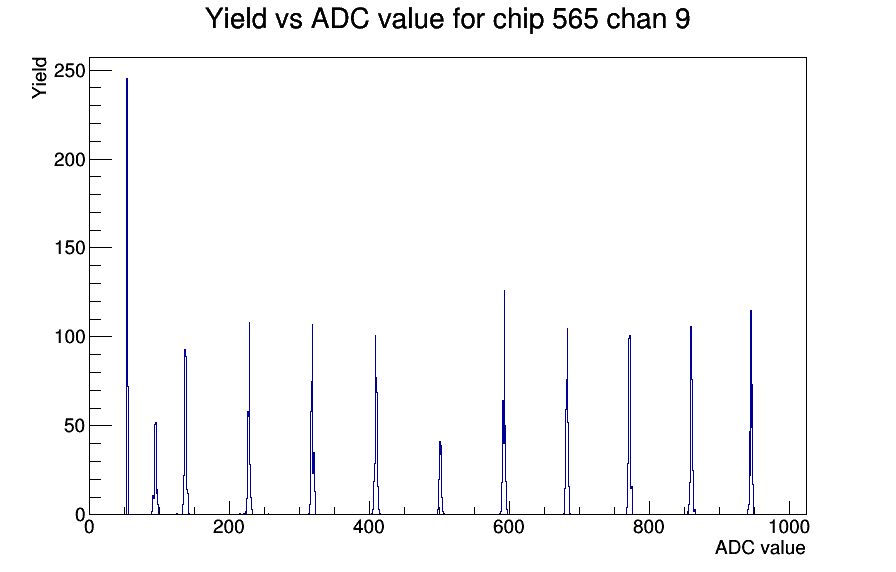 Yield vs ADC value for chip 565 chan 9

Yield

250
200
150
100
50
0

0
200
400
600
800
1000

ADC value